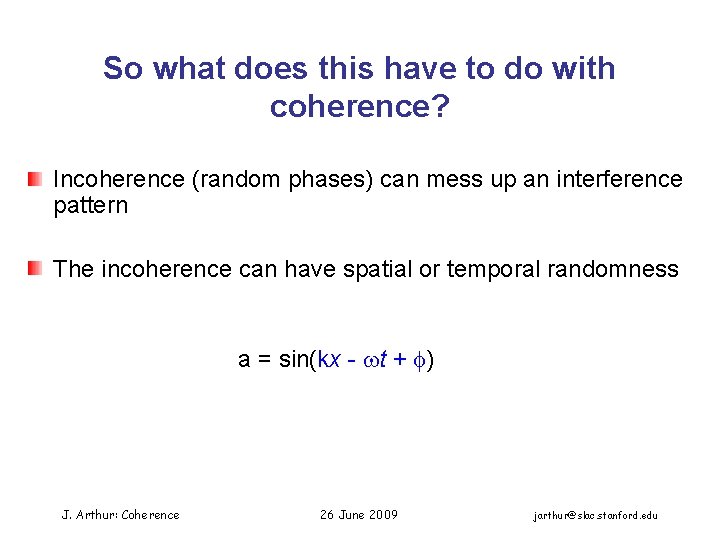 So what does this have to do with coherence?

Incoherence (random phases) can mess up an interference pattern

The incoherence can have spatial or temporal randomness

$a = \sin(kx - \omega t + \phi)$

J. Arthur: Coherence

26 June 2009

jarthur@slac.stanford.edu